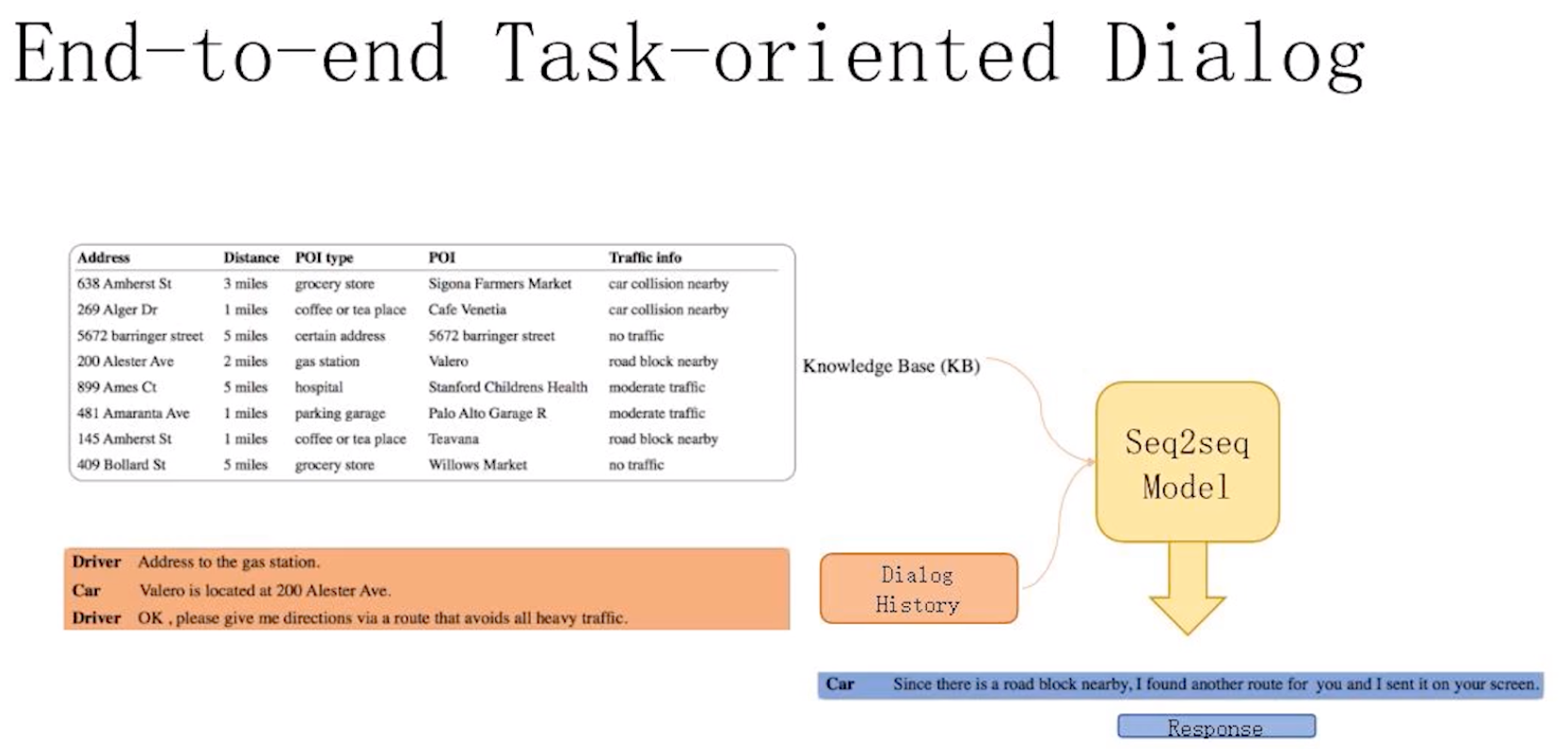 End-to-end Task-oriented Dialog

| Address | Distance | POI type | POI | Traffic info |
|---|---|---|---|---|
| 638 Amherst St | 3 miles | grocery store | Sigona Farmers Market | car collision nearby |
| 269 Alger Dr | 1 miles | coffee or tea place | Cafe Venetia | car collision nearby |
| 5672 barringer street | 5 miles | certain address | 5672 barringer street | no traffic |
| 200 Alester Ave | 2 miles | gas station | Valero | road block nearby |
| 899 Ames Ct | 5 miles | hospital | Stanford Childrens Health | moderate traffic |
| 481 Amaranta Ave | 1 miles | parking garage | Palo Alto Garage R | moderate traffic |
| 145 Amherst St | 1 miles | coffee or tea place | Teavana | road block nearby |
| 409 Bollard St | 5 miles | grocery store | Willows Market | no traffic |

Knowledge Base (KB)

Seq2seq Model

Driver Address to the gas station.
Car Valero is located at 200 Alester Ave.
Driver OK , please give me directions via a route that avoids all heavy traffic.

Dialog History

Car Since there is a road block nearby, I found another route for you and I sent it on your screen.

Response